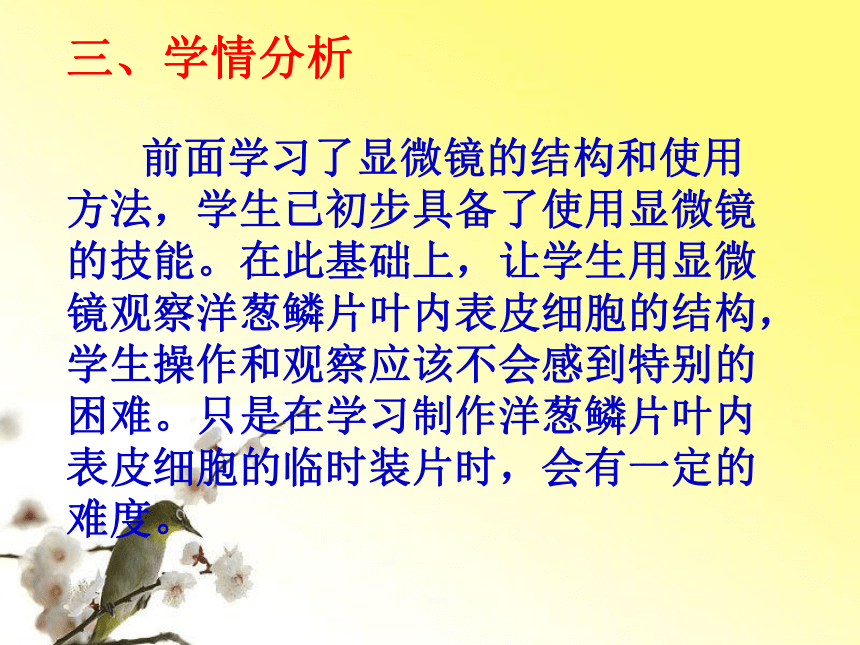 三、学情分析

前面学习了显微镜的结构和使用方法，学生已初步具备了使用显微镜的技能。在此基础上，让学生用显微镜观察洋葱鳞片叶内表皮细胞的结构，学生操作和观察应该不会感到特别的困难。只是在学习制作洋葱鳞片叶内表皮细胞的临时装片时，会有一定的难度。